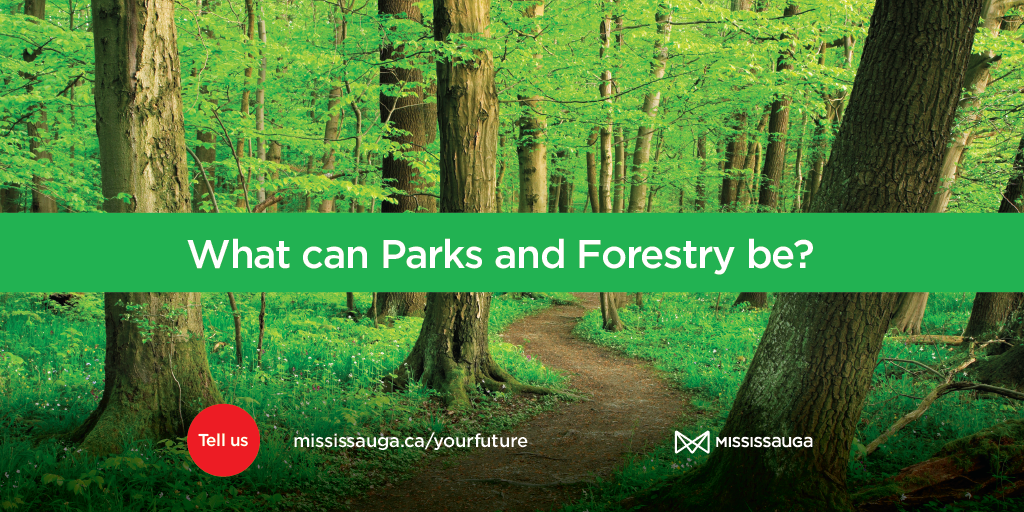 What can Parks and Forestry be?

Tell us

mississauga.ca/yourfuture

MISSISSAUGA